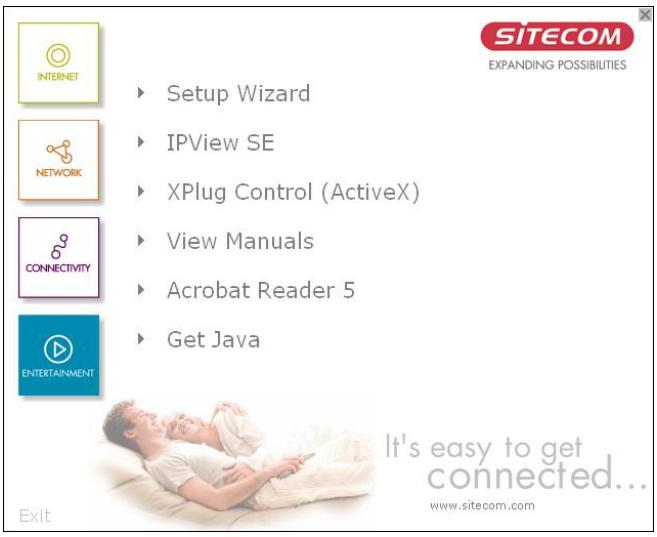 INTERNET

NETWORK

CONNECTIVITY

ENTERTAINMENT

SITECOM
EXPANDING POSSIBILITIES

Setup Wizard

IPView SE

XPlug Control (ActiveX)

View Manuals

Acrobat Reader 5

Get Java

It's easy to get connected...

www.sitecom.com

Exit